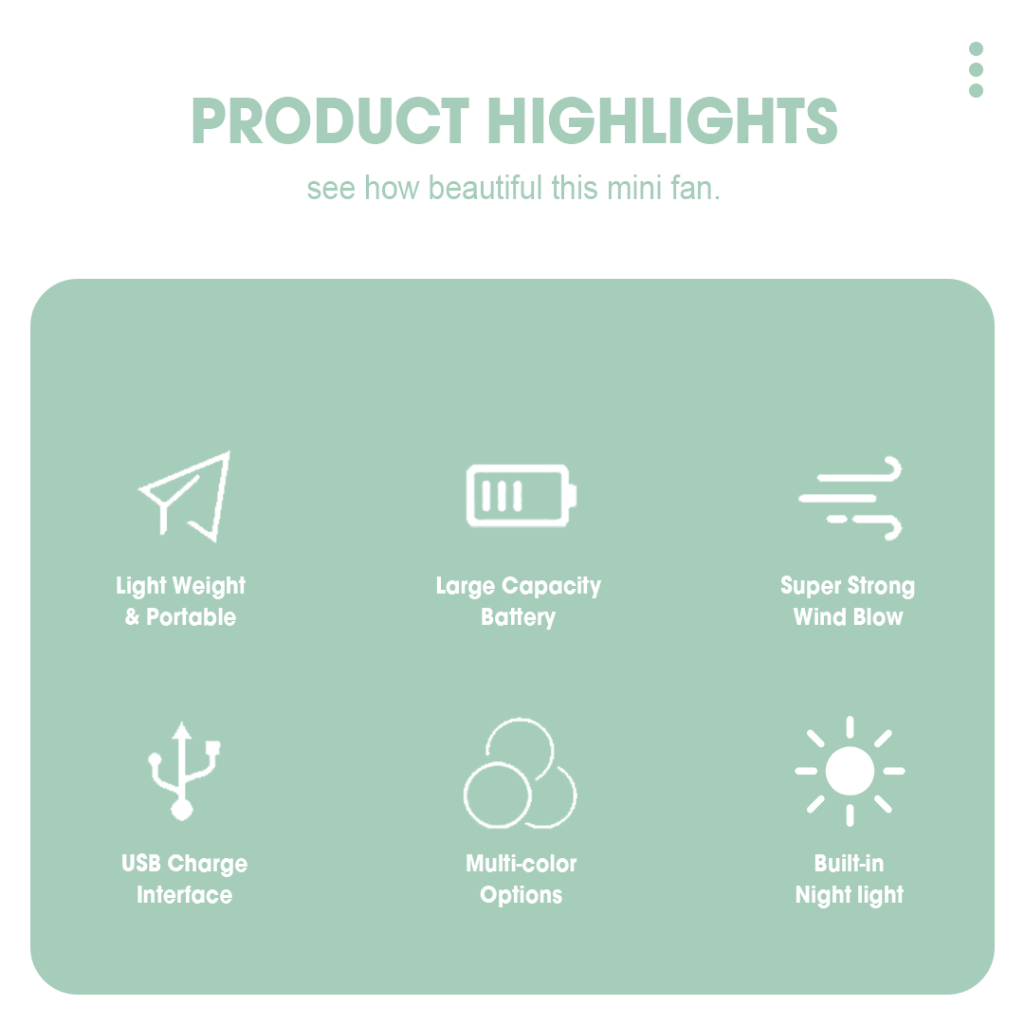 PRODUCT HIGHLIGHTS

see how beautiful this mini fan.

Light Weight & Portable

Large Capacity Battery

Super Strong Wind Blow

USB Charge Interface

Multi-color Options

Built-in Night light